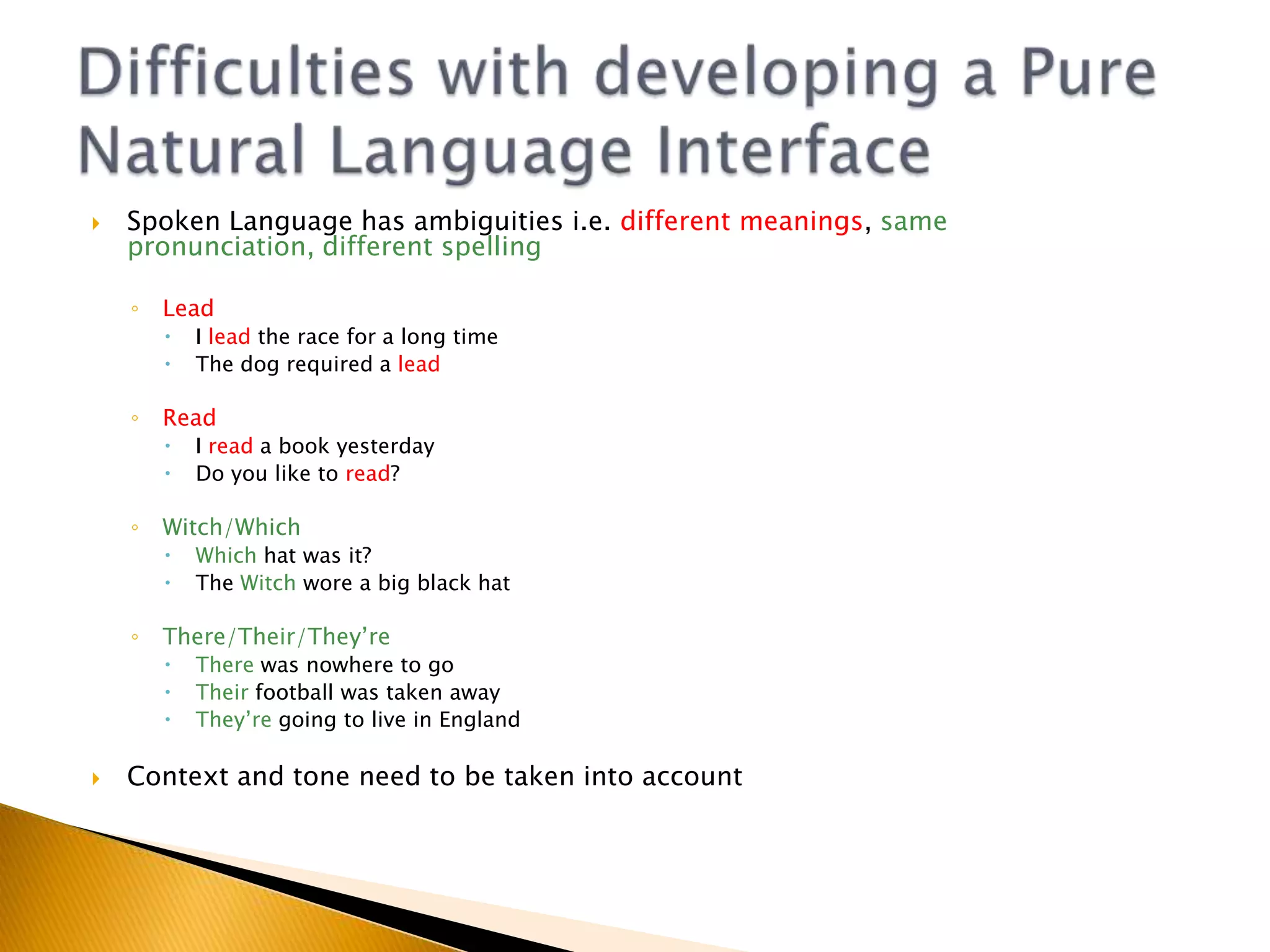 Difficulties with developing a Pure Natural Language Interface

Spoken Language has ambiguities i.e. different meanings, same pronunciation, different spelling

Lead
I lead the race for a long time
The dog required a lead

Read
I read a book yesterday
Do you like to read?

Witch/Which
Which hat was it?
The Witch wore a big black hat

There/Their/They're
There was nowhere to go
Their football was taken away
They're going to live in England

Context and tone need to be taken into account